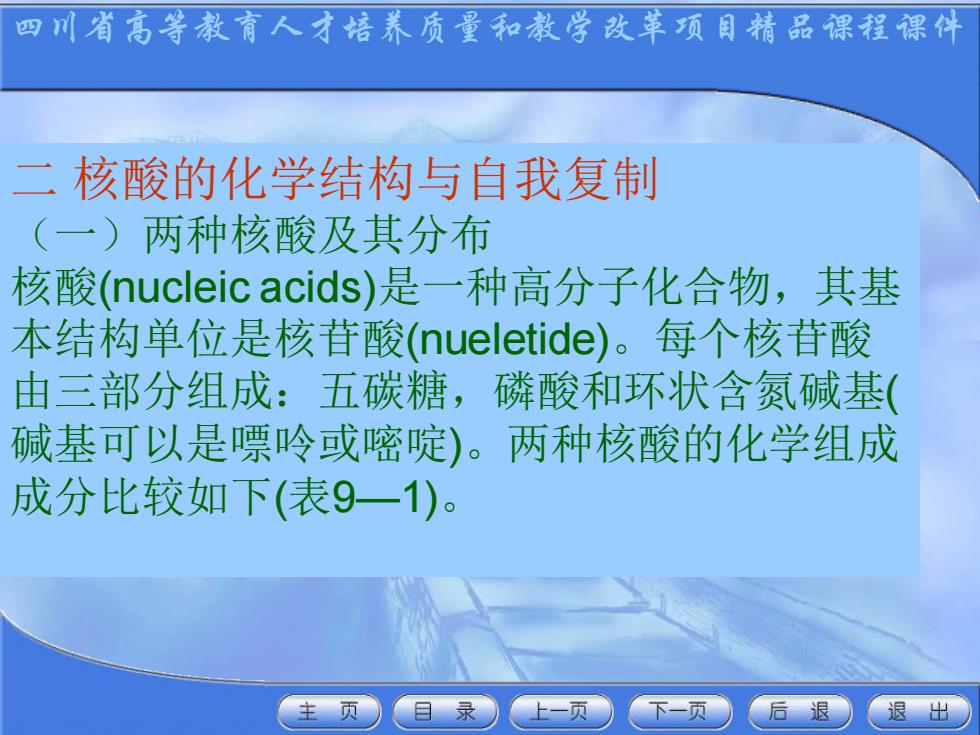 四川省高等教育人才培养质量和教学改革项目精品课程课件

二 核酸的化学结构与自我复制
（一）两种核酸及其分布
核酸(nucleic acids)是一种高分子化合物，其基本结构单位是核苷酸(nueletide)。每个核苷酸由三部分组成：五碳糖，磷酸和环状含氮碱基(碱基可以是嘌呤或嘧啶)。两种核酸的化学组成成分比较如下(表9—1)。

主 页　目 录　上一页　下一页　后 退　退 出